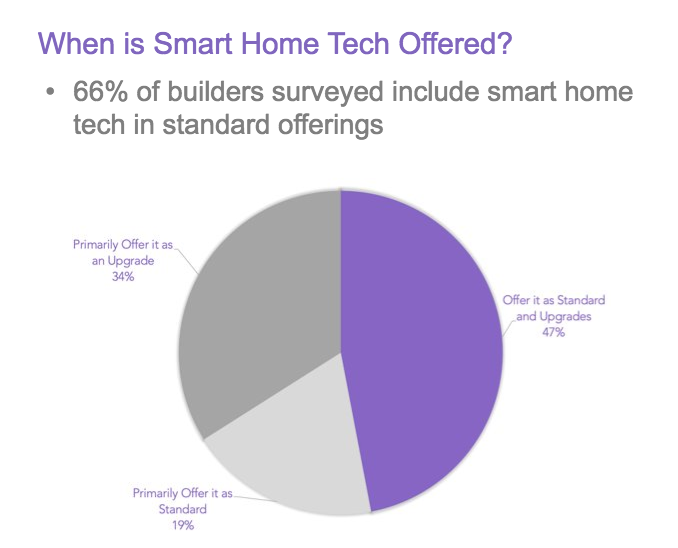 When is Smart Home Tech Offered?

• 66% of builders surveyed include smart home tech in standard offerings

Primarily Offer it as an Upgrade 34%

Offer it as Standard and Upgrades 47%

Primarily Offer it as Standard 19%